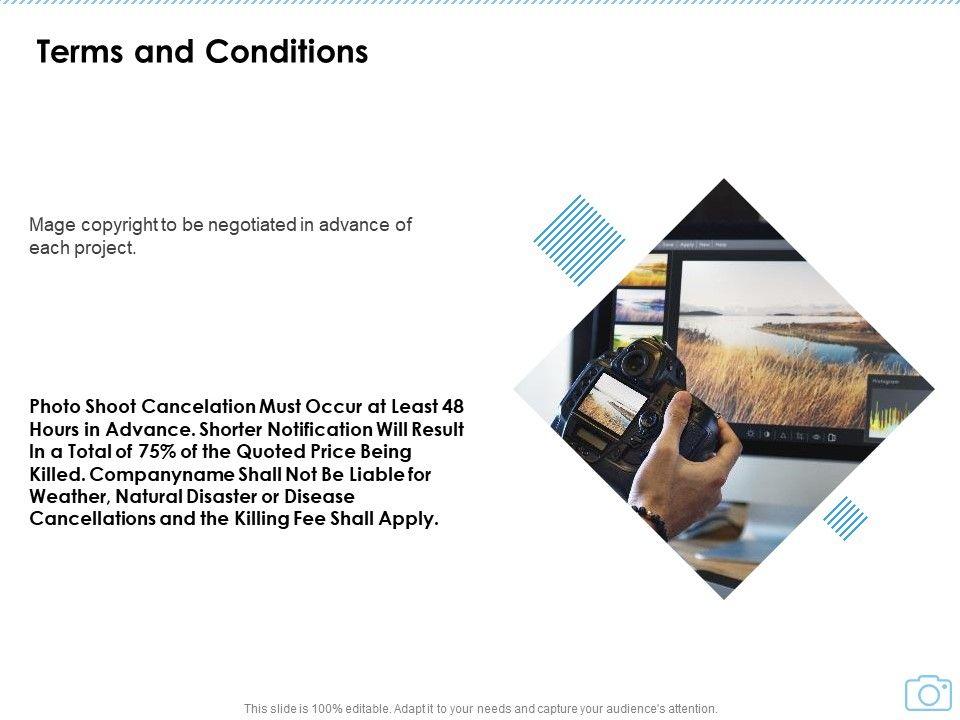 Terms and Conditions

Mage copyright to be negotiated in advance of each project.

Photo Shoot Cancelation Must Occur at Least 48 Hours in Advance. Shorter Notification Will Result In a Total of 75% of the Quoted Price Being Killed. Companyname Shall Not Be Liable for Weather, Natural Disaster or Disease Cancellations and the Killing Fee Shall Apply.

This slide is 100% editable. Adapt it to your needs and capture your audience's attention.